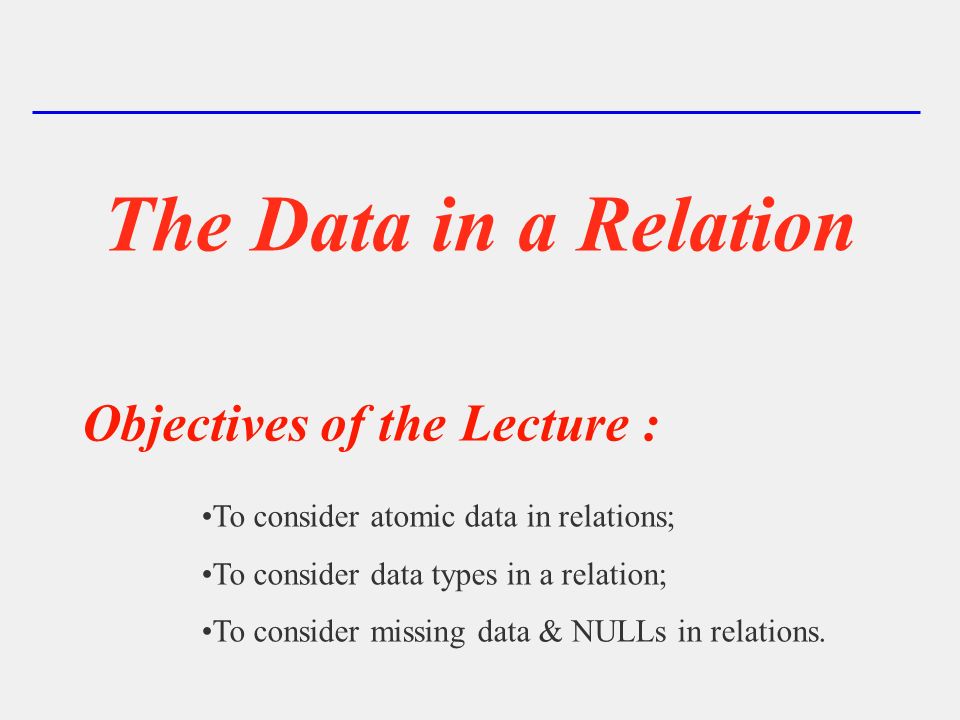 The Data in a Relation

Objectives of the Lecture :

•To consider atomic data in relations;

•To consider data types in a relation;

•To consider missing data & NULLs in relations.